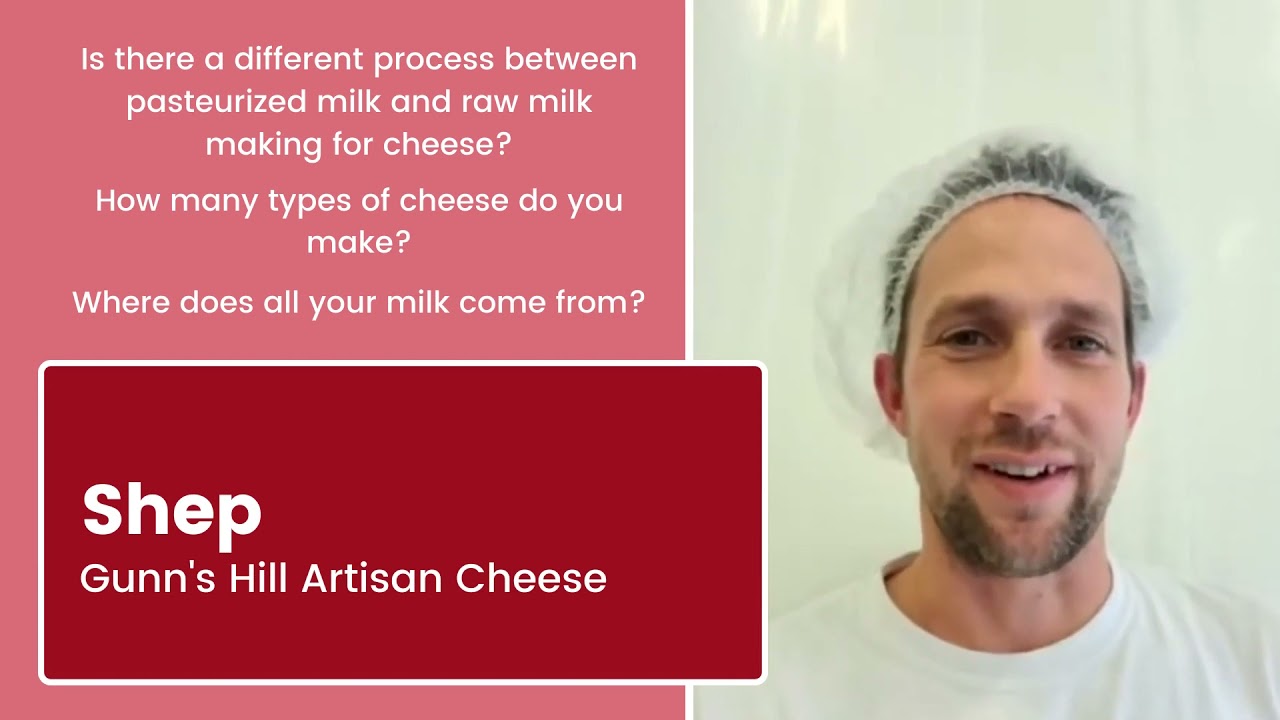 Is there a different process between pasteurized milk and raw milk making for cheese?

How many types of cheese do you make?

Where does all your milk come from?

Shep
Gunn's Hill Artisan Cheese